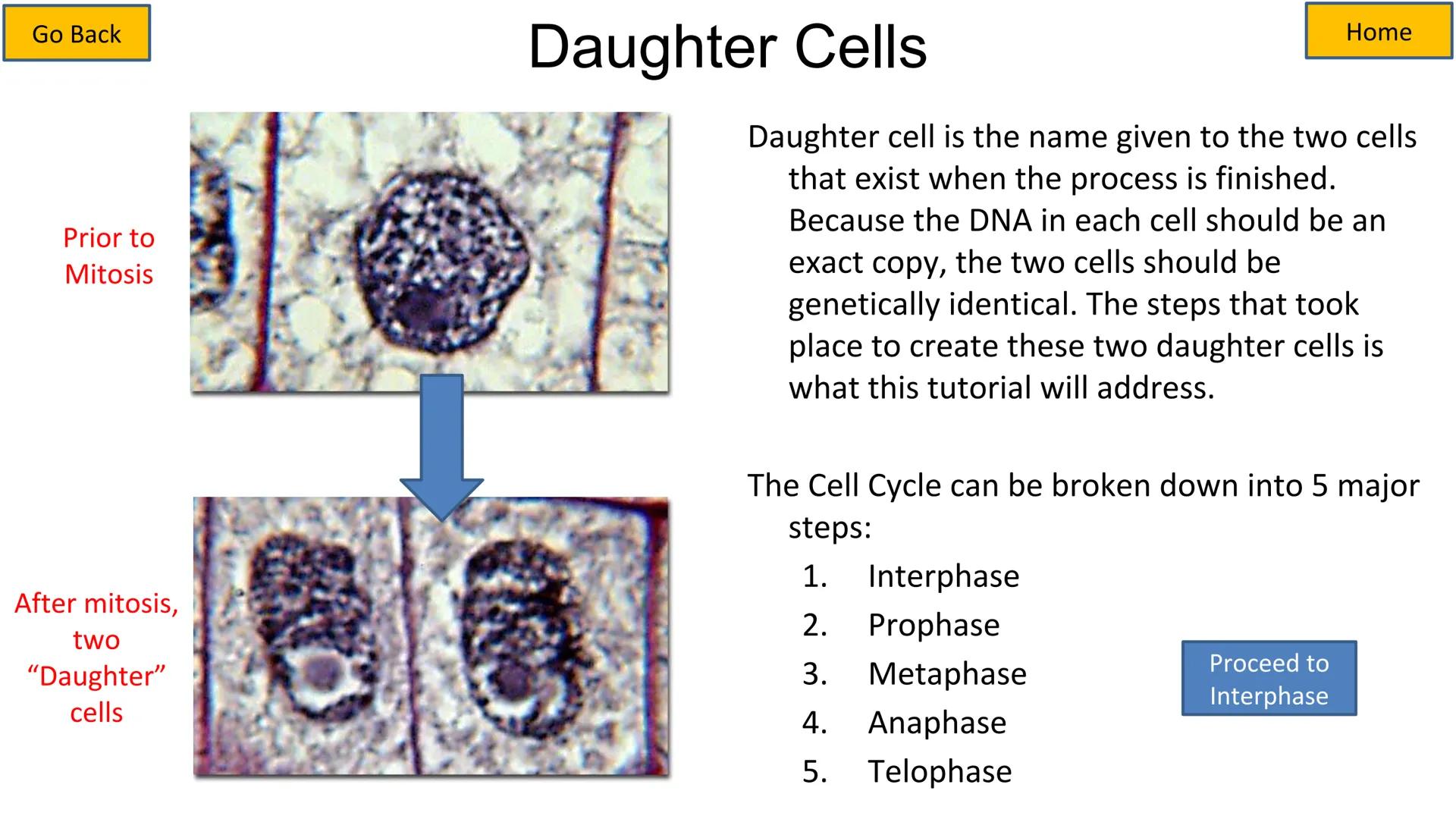 Go Back

Daughter Cells

Home

Prior to Mitosis

After mitosis, two "Daughter" cells

Daughter cell is the name given to the two cells that exist when the process is finished. Because the DNA in each cell should be an exact copy, the two cells should be genetically identical. The steps that took place to create these two daughter cells is what this tutorial will address.

The Cell Cycle can be broken down into 5 major steps:
1. Interphase
2. Prophase
3. Metaphase
4. Anaphase
5. Telophase

Proceed to Interphase